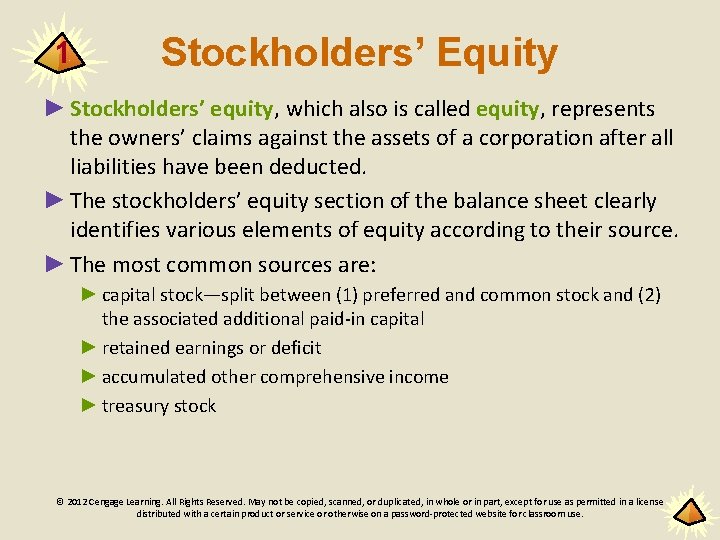 1

Stockholders' Equity

► Stockholders' equity, which also is called equity, represents the owners' claims against the assets of a corporation after all liabilities have been deducted.

► The stockholders' equity section of the balance sheet clearly identifies various elements of equity according to their source.

► The most common sources are:

► capital stock—split between (1) preferred and common stock and (2) the associated additional paid-in capital

► retained earnings or deficit

► accumulated other comprehensive income

► treasury stock

© 2012 Cengage Learning. All Rights Reserved. May not be copied, scanned, or duplicated, in whole or in part, except for use as permitted in a license distributed with a certain product or service or otherwise on a password-protected website for classroom use.